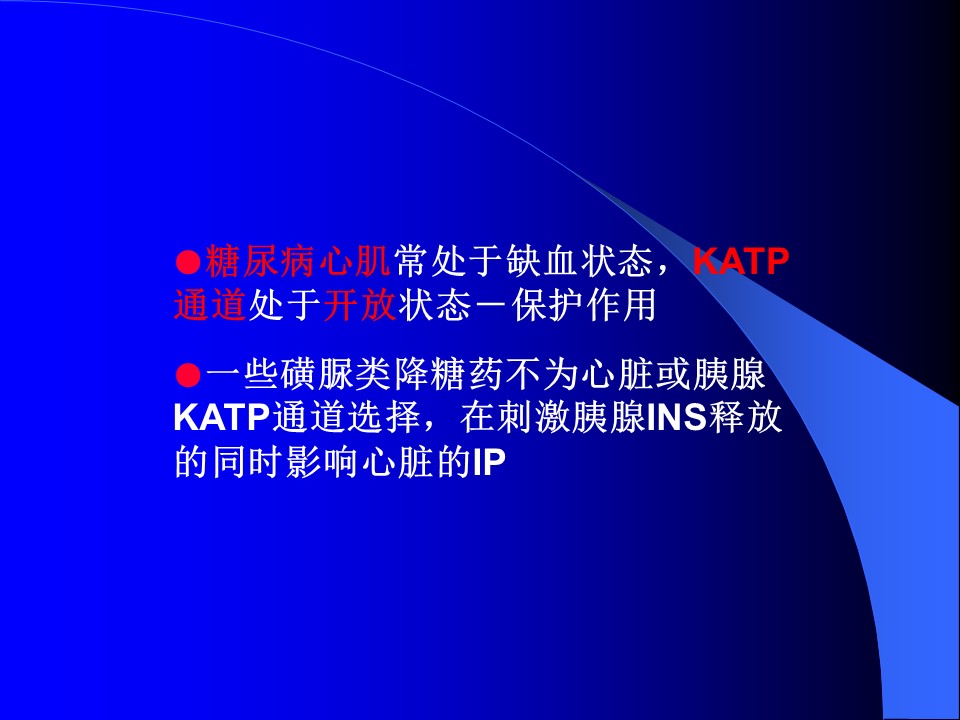 ●糖尿病心肌常处于缺血状态，KATP通道处于开放状态－保护作用

●一些磺脲类降糖药不为心脏或胰腺KATP通道选择，在刺激胰腺INS释放的同时影响心脏的IP